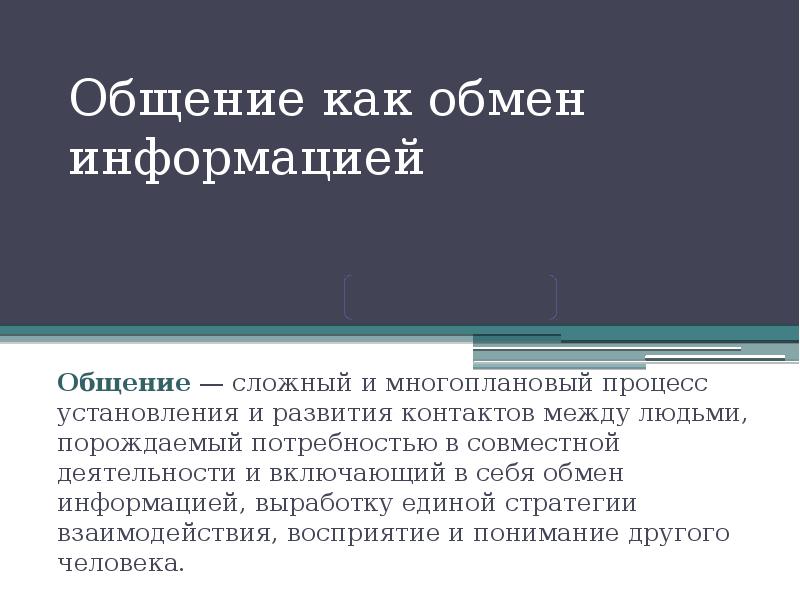 Общение как обмен информацией

Общение — сложный и многоплановый процесс установления и развития контактов между людьми, порождаемый потребностью в совместной деятельности и включающий в себя обмен информацией, выработку единой стратегии взаимодействия, восприятие и понимание другого человека.